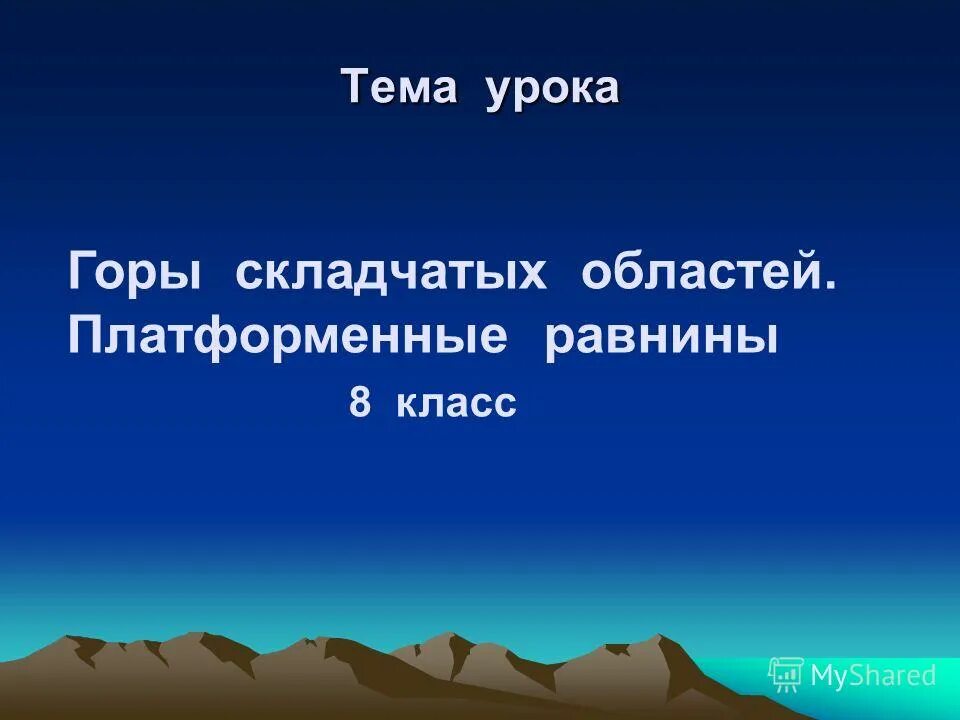 Тема урока

Горы складчатых областей. Платформенные равнины

8 класс

MyShared